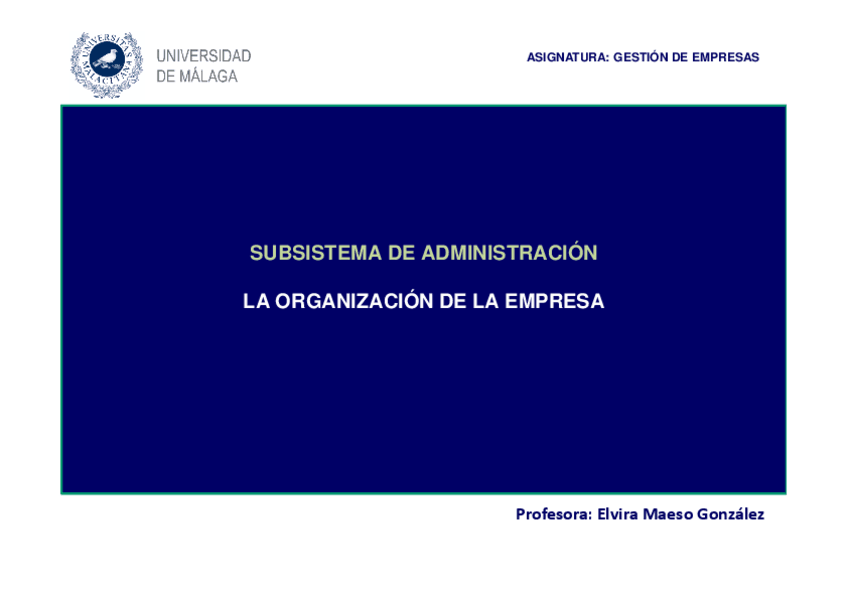 UNIVERSITAS MALACITANA

UNIVERSIDAD DE MÁLAGA

ASIGNATURA: GESTIÓN DE EMPRESAS

SUBSISTEMA DE ADMINISTRACIÓN

LA ORGANIZACIÓN DE LA EMPRESA

Profesora: Elvira Maeso González